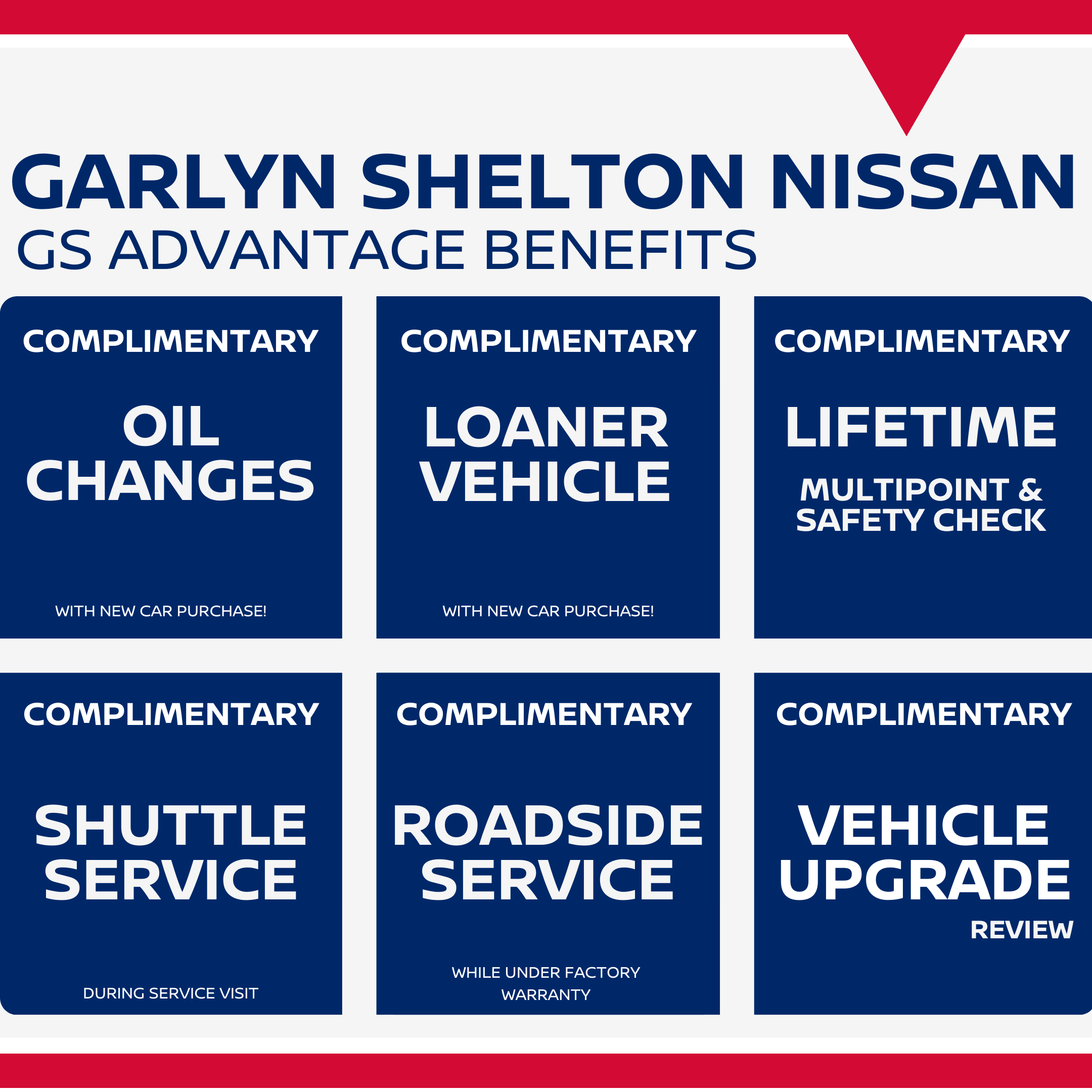 GARLYN SHELTON NISSAN
GS ADVANTAGE BENEFITS

COMPLIMENTARY
OIL CHANGES
WITH NEW CAR PURCHASE!

COMPLIMENTARY
LOANER VEHICLE
WITH NEW CAR PURCHASE!

COMPLIMENTARY
LIFETIME
MULTIPOINT & SAFETY CHECK

COMPLIMENTARY
SHUTTLE SERVICE
DURING SERVICE VISIT

COMPLIMENTARY
ROADSIDE SERVICE
WHILE UNDER FACTORY WARRANTY

COMPLIMENTARY
VEHICLE UPGRADE
REVIEW